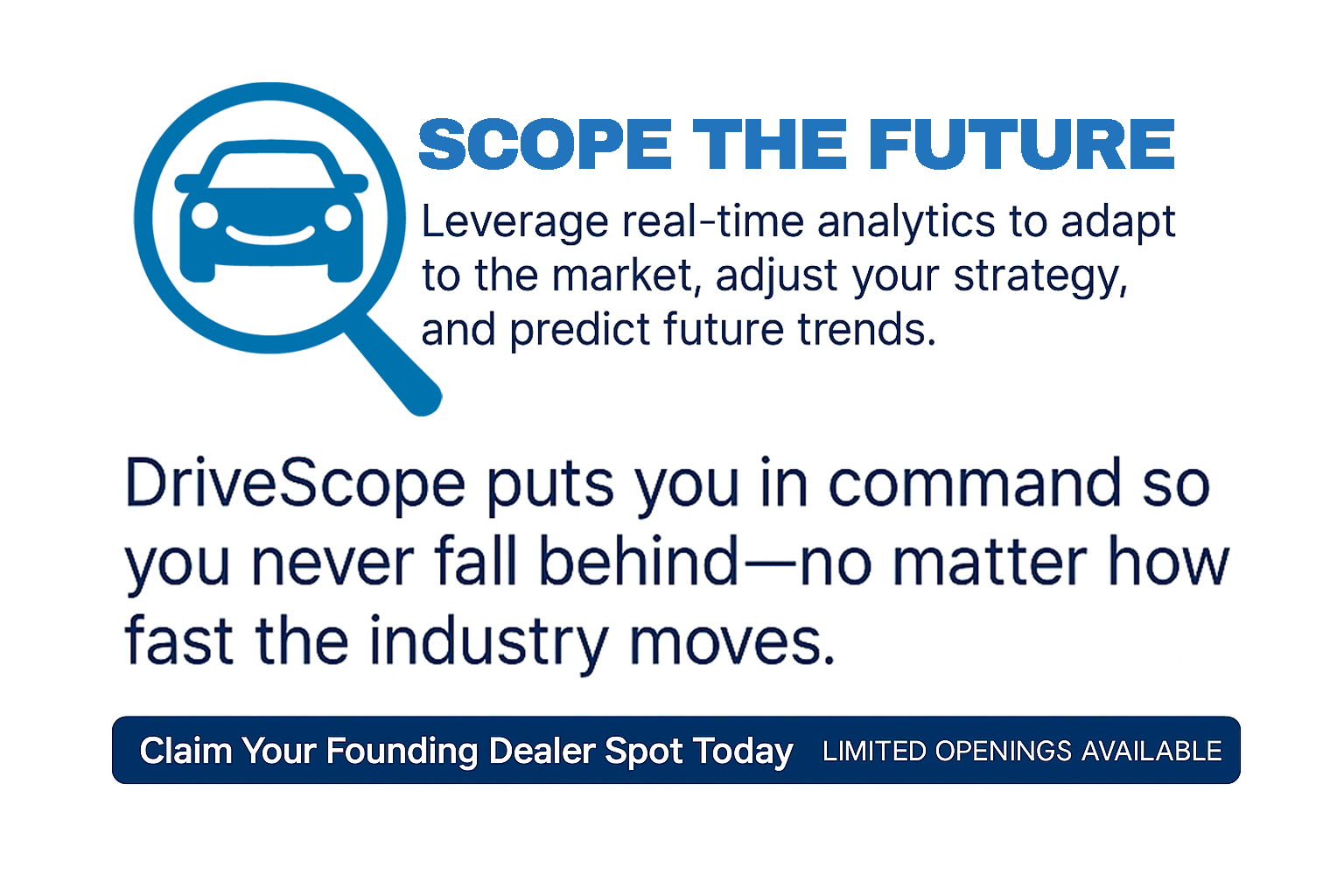 SCOPE THE FUTURE

Leverage real-time analytics to adapt to the market, adjust your strategy, and predict future trends.

DriveScope puts you in command so you never fall behind—no matter how fast the industry moves.

Claim Your Founding Dealer Spot Today LIMITED OPENINGS AVAILABLE